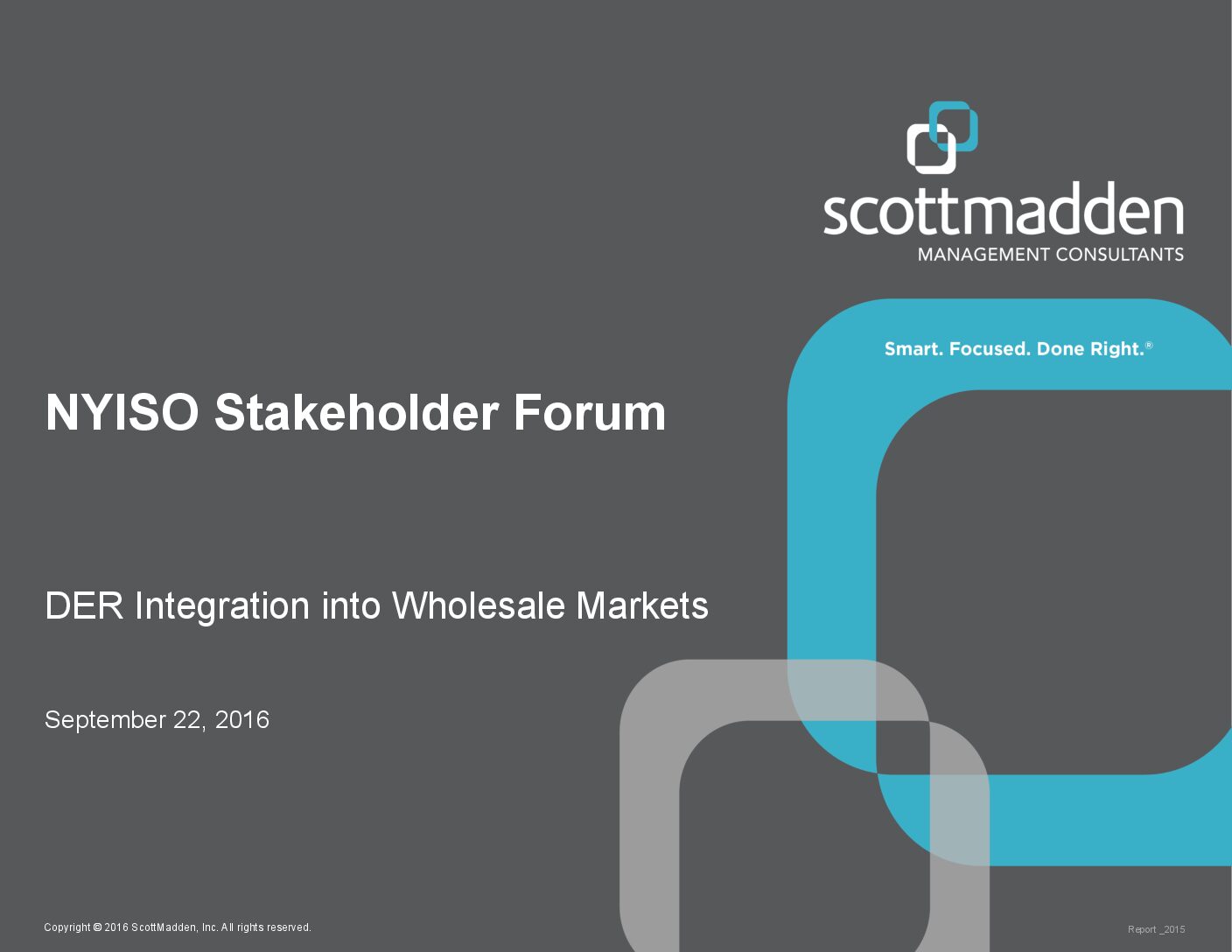 scottmadden
MANAGEMENT CONSULTANTS

Smart. Focused. Done Right.®

NYISO Stakeholder Forum

DER Integration into Wholesale Markets

September 22, 2016

Copyright © 2016 ScottMadden, Inc. All rights reserved.

Report _2015